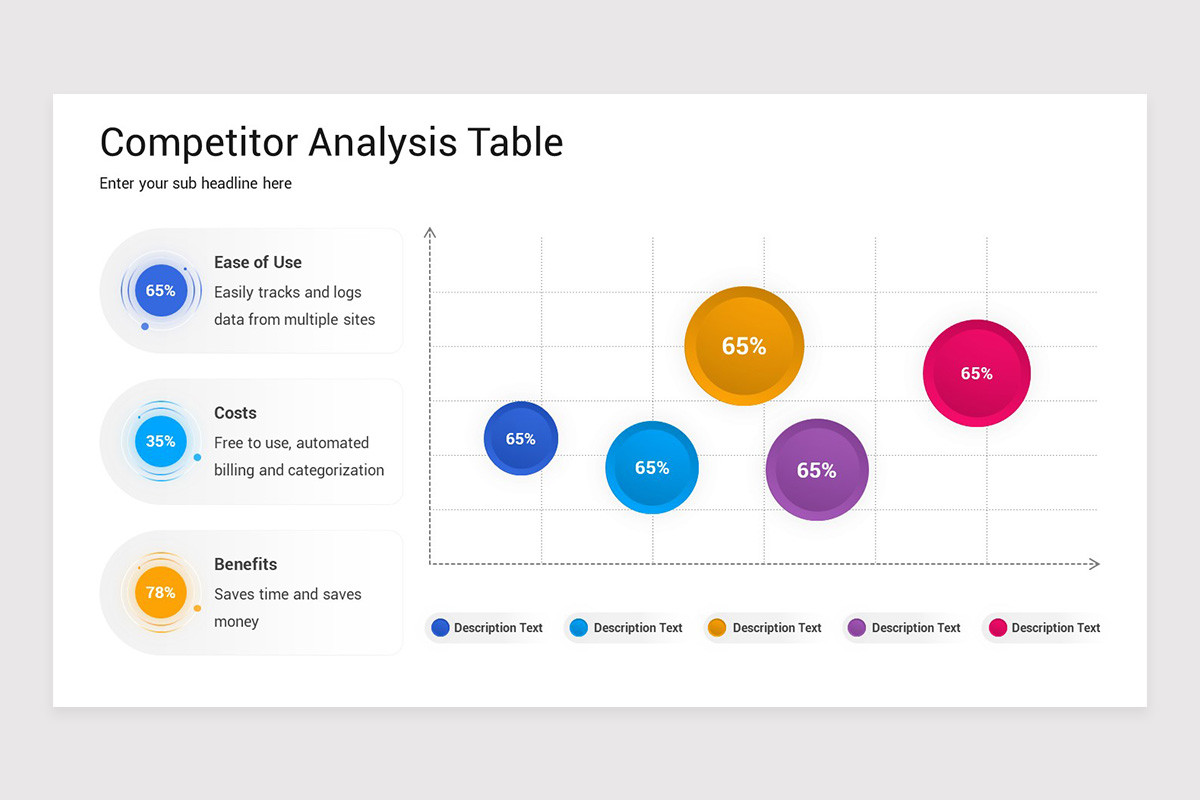 Competitor Analysis Table

Enter your sub headline here

65%

Ease of Use

Easily tracks and logs data from multiple sites

35%

Costs

Free to use, automated billing and categorization

78%

Benefits

Saves time and saves money

65%

65%

65%

65%

65%

Description Text

Description Text

Description Text

Description Text

Description Text